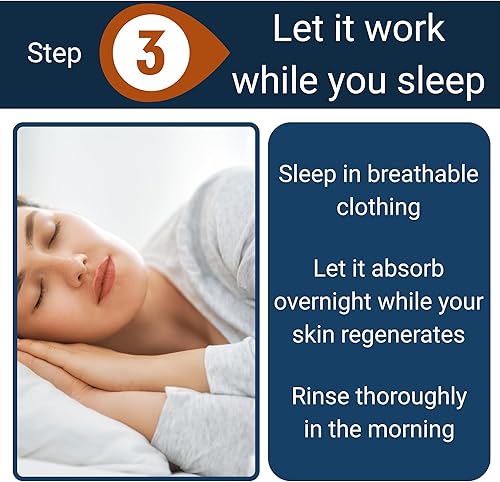 Step 3 Let it work while you sleep

Sleep in breathable clothing

Let it absorb overnight while your skin regenerates

Rinse thoroughly in the morning